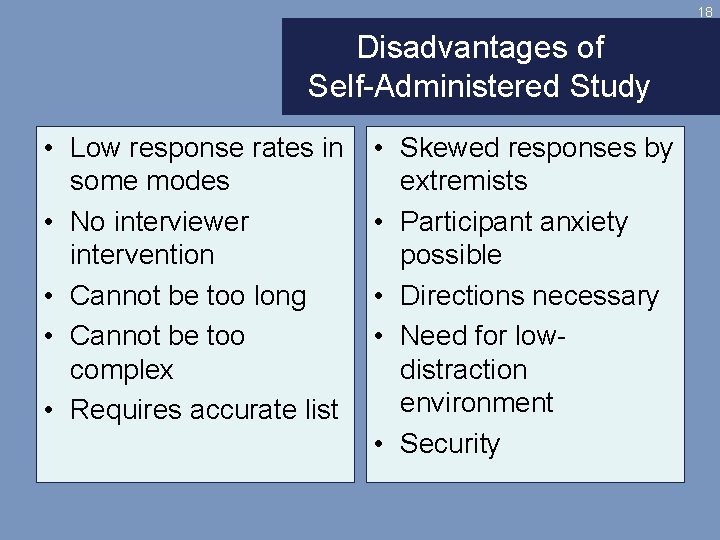 18

Disadvantages of Self-Administered Study

• Low response rates in some modes
• No interviewer intervention
• Cannot be too long
• Cannot be too complex
• Requires accurate list

• Skewed responses by extremists
• Participant anxiety possible
• Directions necessary
• Need for low-distraction environment
• Security